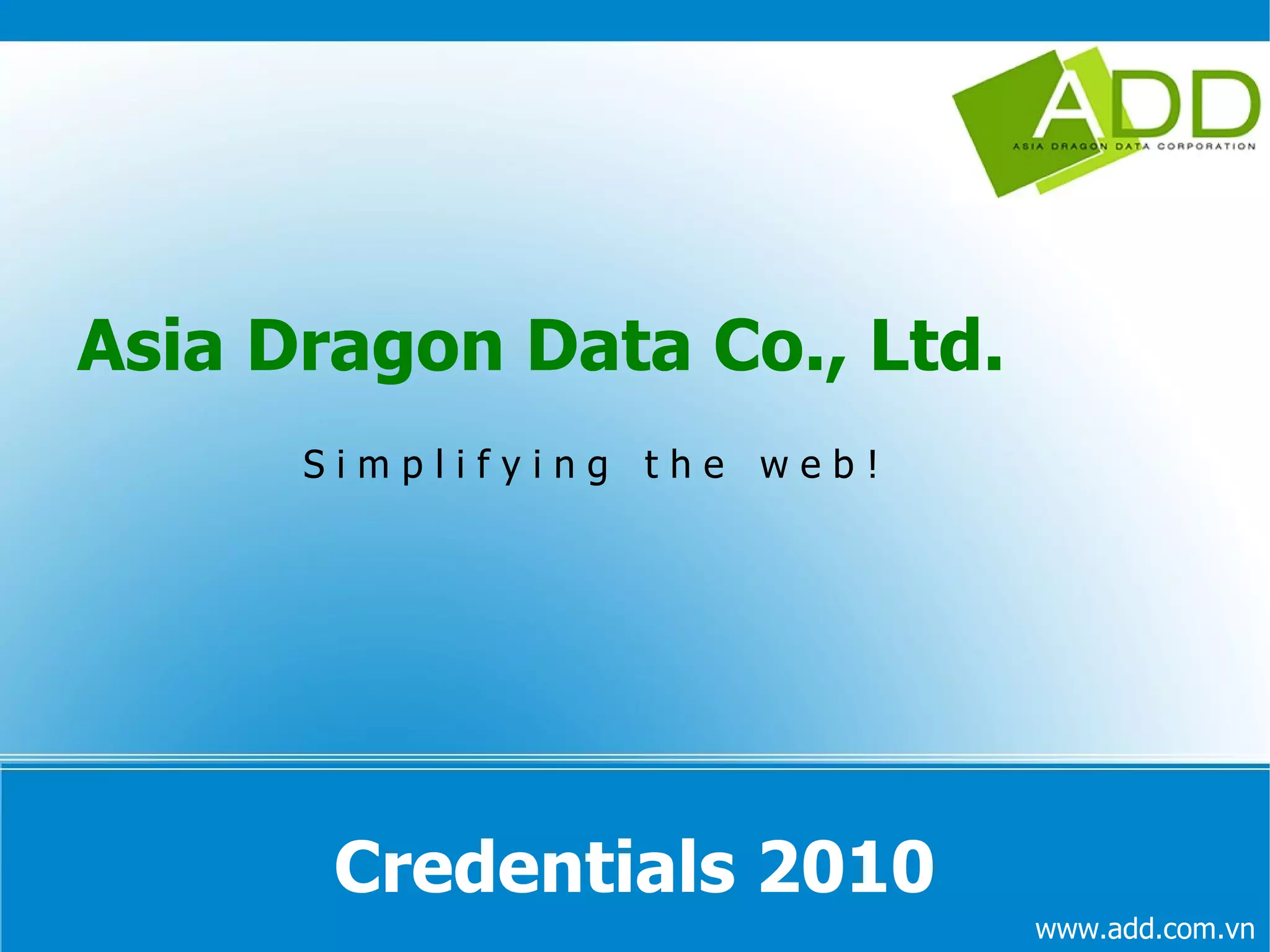 ADD
ASIA DRAGON DATA CORPORATION

Asia Dragon Data Co., Ltd.

Simplifying the web!

Credentials 2010

www.add.com.vn